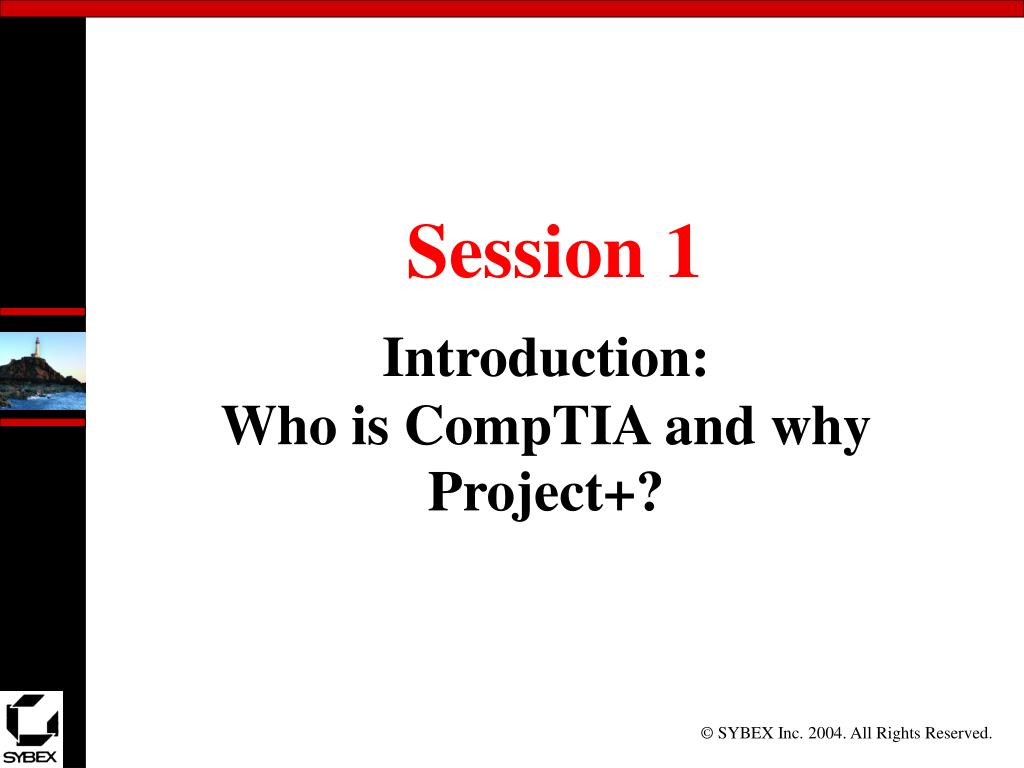 Session 1

Introduction:
Who is CompTIA and why Project+?

SYBEX

© SYBEX Inc. 2004. All Rights Reserved.